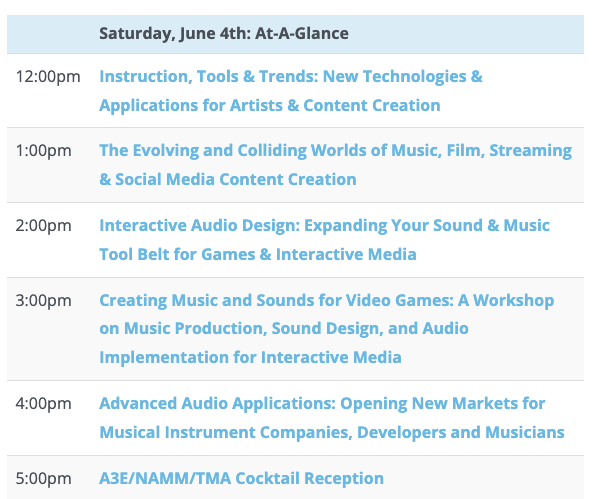 |  | Saturday, June 4th: At-A-Glance |
|---|---|
| 12:00pm | Instruction, Tools & Trends: New Technologies & Applications for Artists & Content Creation |
| 1:00pm | The Evolving and Colliding Worlds of Music, Film, Streaming & Social Media Content Creation |
| 2:00pm | Interactive Audio Design: Expanding Your Sound & Music Tool Belt for Games & Interactive Media |
| 3:00pm | Creating Music and Sounds for Video Games: A Workshop on Music Production, Sound Design, and Audio Implementation for Interactive Media |
| 4:00pm | Advanced Audio Applications: Opening New Markets for Musical Instrument Companies, Developers and Musicians |
| 5:00pm | A3E/NAMM/TMA Cocktail Reception |